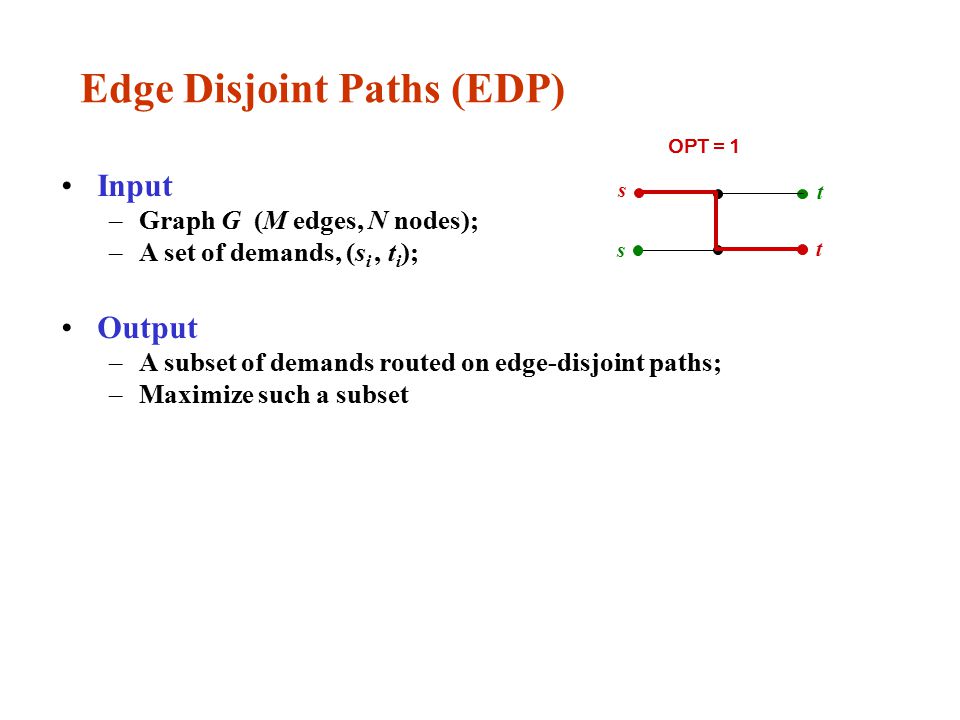 Edge Disjoint Paths (EDP)

OPT = 1

s t
s t

• Input
– Graph $G$ ($M$ edges, $N$ nodes);
– A set of demands, $(s_i, t_i)$;

• Output
– A subset of demands routed on edge-disjoint paths;
– Maximize such a subset